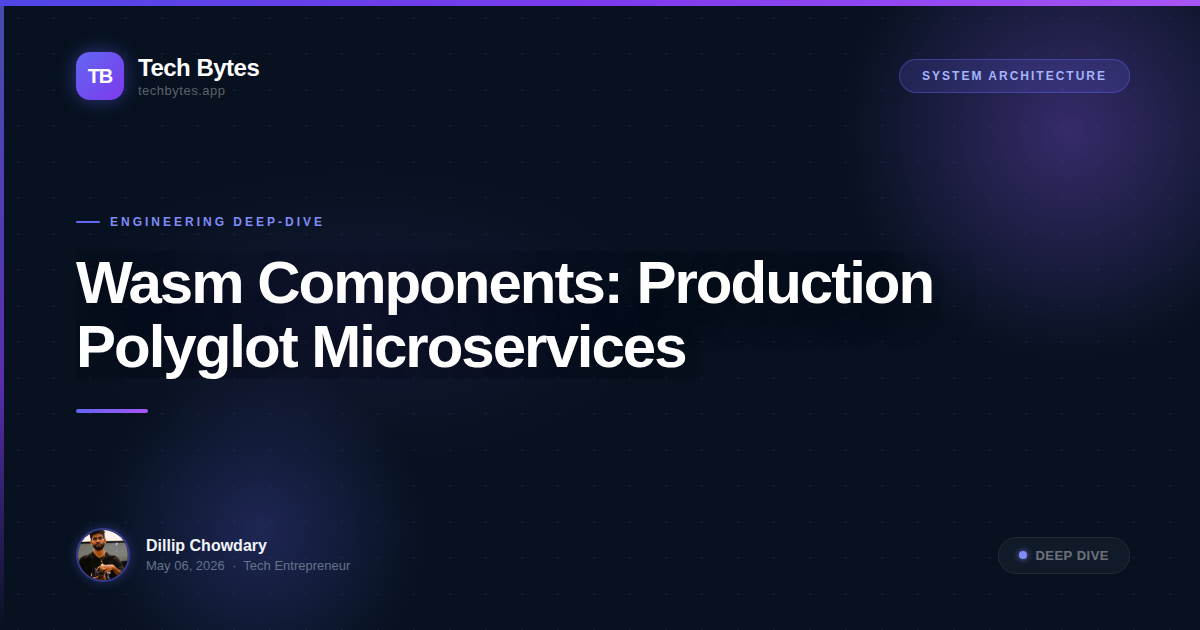 TB
Tech Bytes
techbytes.app

SYSTEM ARCHITECTURE

ENGINEERING DEEP-DIVE

Wasm Components: Production Polyglot Microservices

Dillip Chowdary
May 06, 2026 · Tech Entrepreneur

DEEP DIVE